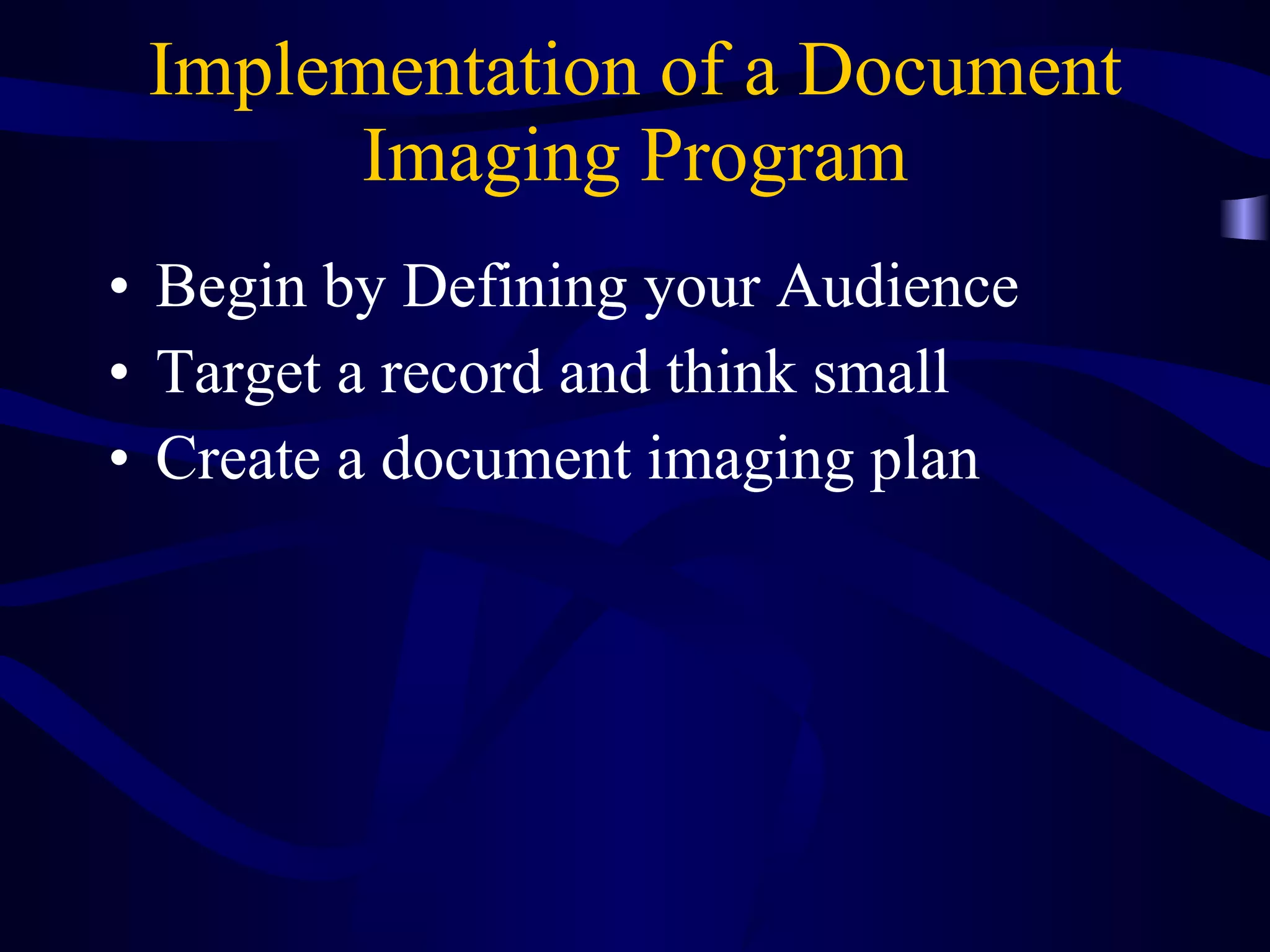 Implementation of a Document Imaging Program

• Begin by Defining your Audience
• Target a record and think small
• Create a document imaging plan